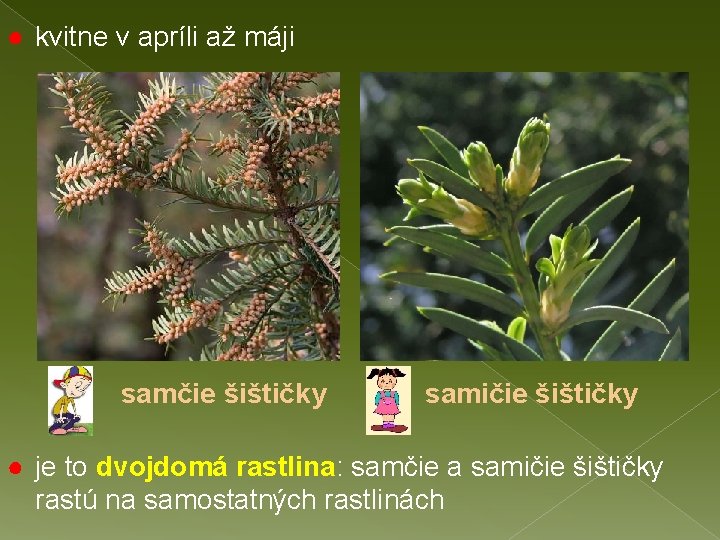 kvitne v apríli až máji

samčie šištičky

samičie šištičky

je to dvojdomá rastlina: samčie a samičie šištičky rastú na samostatných rastlinách